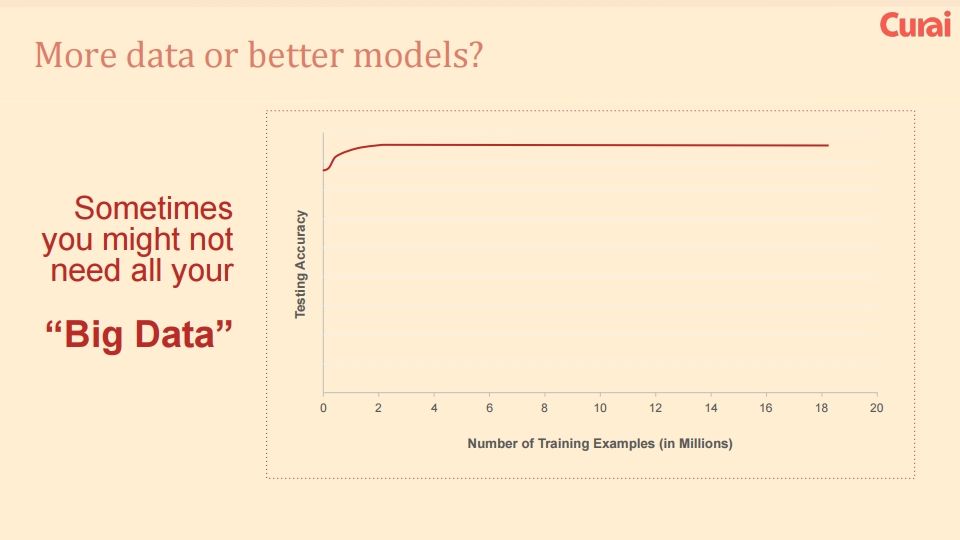 Curai

More data or better models?

Sometimes you might not need all your

“Big Data”

Testing Accuracy

0 2 4 6 8 10 12 14 16 18 20

Number of Training Examples (in Millions)